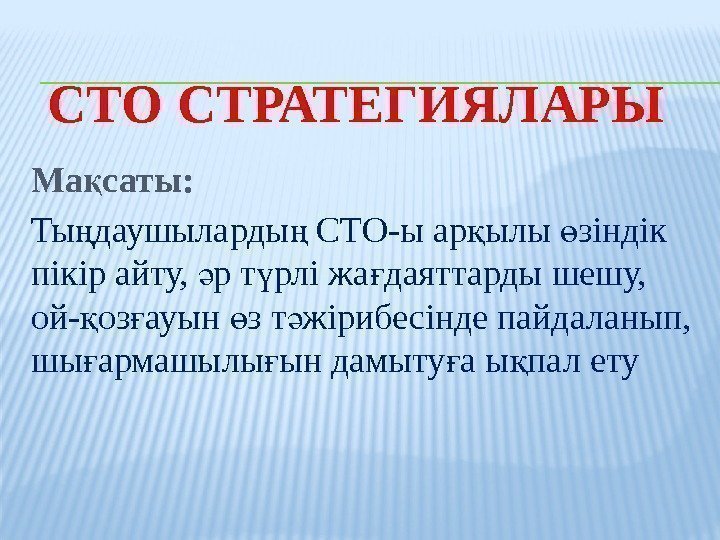 СТО СТРАТЕГИЯЛАРЫ

Мақсаты:

Тыңдаушылардың СТО-ы арқылы өзіндік пікір айту, әр түрлі жағдаяттарды шешу, ой-қозғауын өз тәжірибесінде пайдаланып, шығармашылығын дамытуға ықпал ету